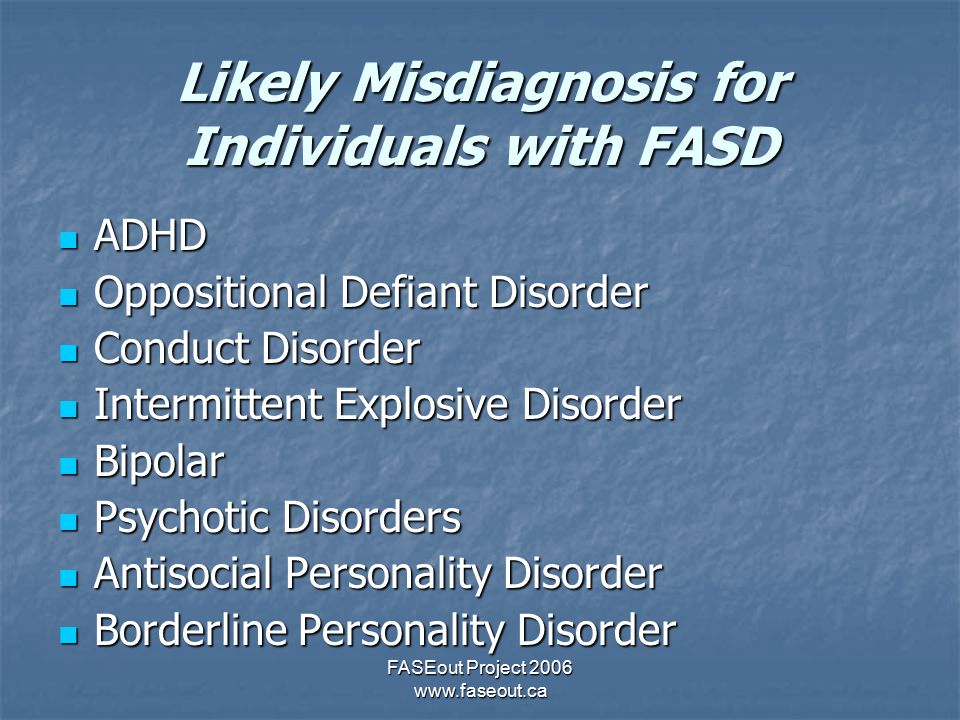 Likely Misdiagnosis for Individuals with FASD

- ADHD
- Oppositional Defiant Disorder
- Conduct Disorder
- Intermittent Explosive Disorder
- Bipolar
- Psychotic Disorders
- Antisocial Personality Disorder
- Borderline Personality Disorder

FASEout Project 2006
www.faseout.ca